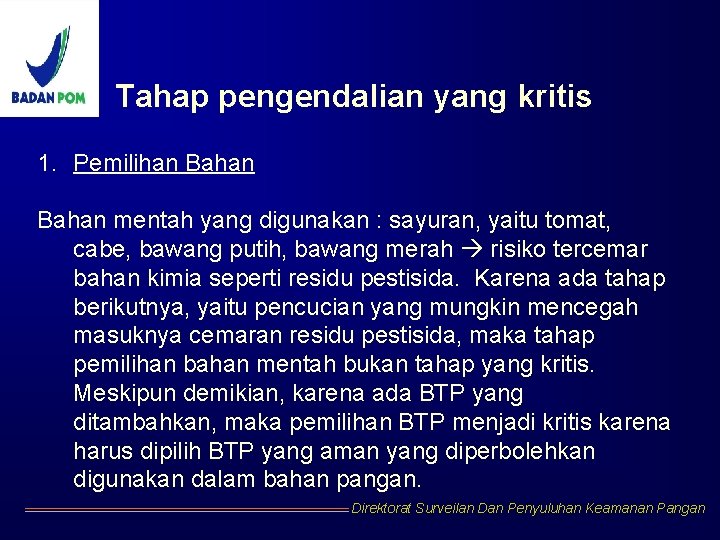 BADAN POM

Tahap pengendalian yang kritis

1. Pemilihan Bahan

Bahan mentah yang digunakan : sayuran, yaitu tomat, cabe, bawang putih, bawang merah → risiko tercemar bahan kimia seperti residu pestisida. Karena ada tahap berikutnya, yaitu pencucian yang mungkin mencegah masuknya cemaran residu pestisida, maka tahap pemilihan bahan mentah bukan tahap yang kritis. Meskipun demikian, karena ada BTP yang ditambahkan, maka pemilihan BTP menjadi kritis karena harus dipilih BTP yang aman yang diperbolehkan digunakan dalam bahan pangan.

Direktorat Surveilan Dan Penyuluhan Keamanan Pangan